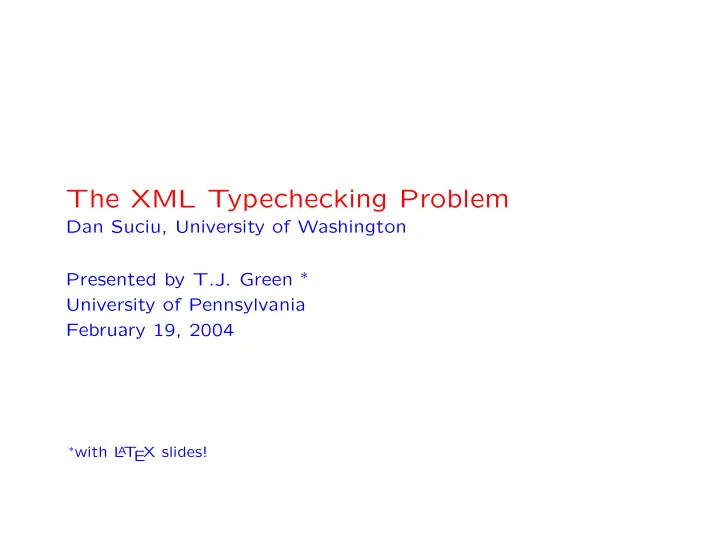 The XML Typechecking Problem
Dan Suciu, University of Washington

Presented by T.J. Green *
University of Pennsylvania
February 19, 2004

*with LATEX slides!